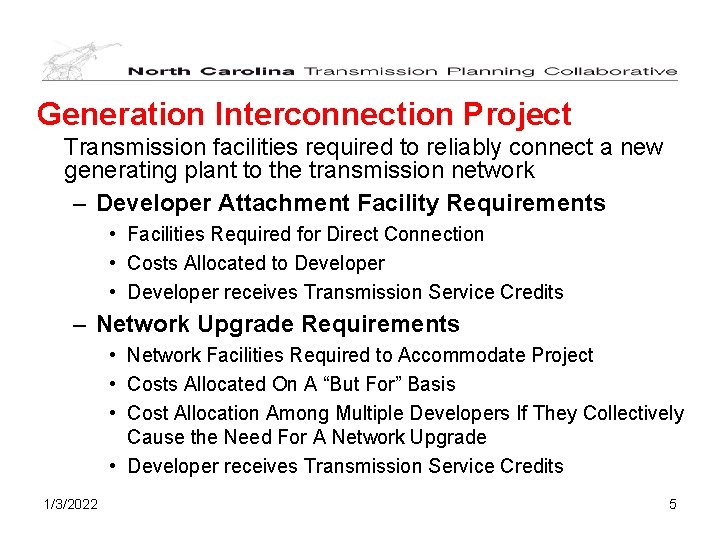 North Carolina Transmission Planning Collaborative

Generation Interconnection Project

Transmission facilities required to reliably connect a new generating plant to the transmission network

– Developer Attachment Facility Requirements
• Facilities Required for Direct Connection
• Costs Allocated to Developer
• Developer receives Transmission Service Credits

– Network Upgrade Requirements
• Network Facilities Required to Accommodate Project
• Costs Allocated On A “But For” Basis
• Cost Allocation Among Multiple Developers If They Collectively Cause the Need For A Network Upgrade
• Developer receives Transmission Service Credits

1/3/2022

5